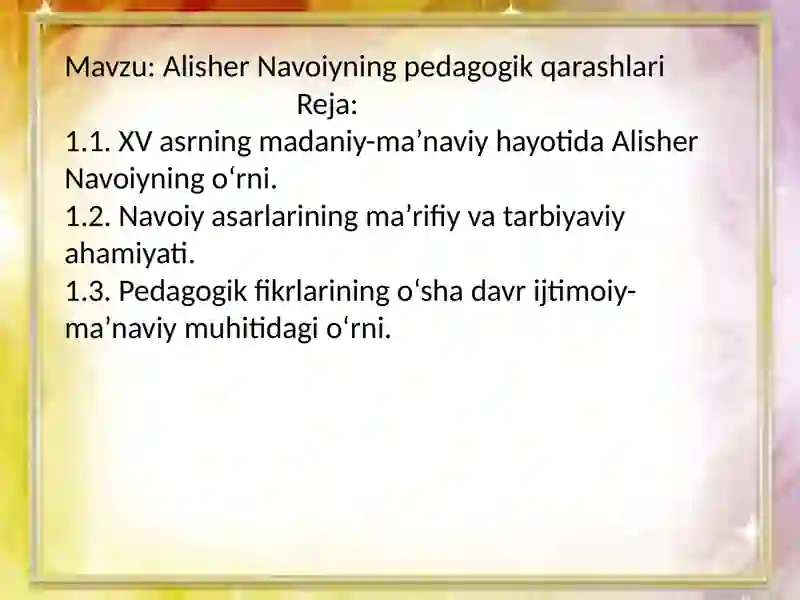 Mavzu: Alisher Navoiyning pedagogik qarashlari
Reja:
1.1. XV asrning madaniy-ma’naviy hayotida Alisher Navoiyning o‘rni.
1.2. Navoiy asarlarining ma’rifiy va tarbiyaviy ahamiyati.
1.3. Pedagogik fikrlarining o‘sha davr ijtimoiy-ma’naviy muhitidagi o‘rni.